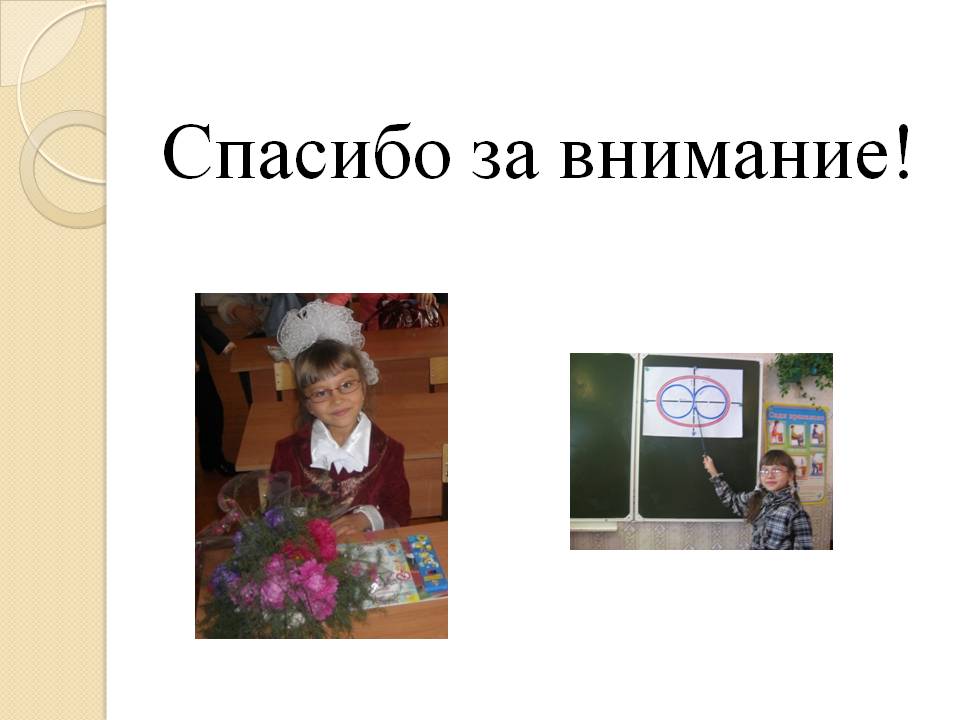 Спасибо за внимание!